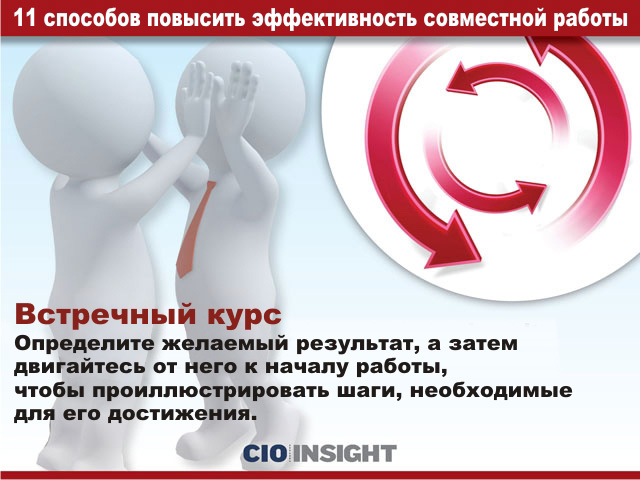 11 способов повысить эффективность совместной работы

Встречный курс

Определите желаемый результат, а затем двигайтесь от него к началу работы, чтобы проиллюстрировать шаги, необходимые для его достижения.

CIO INSIGHT